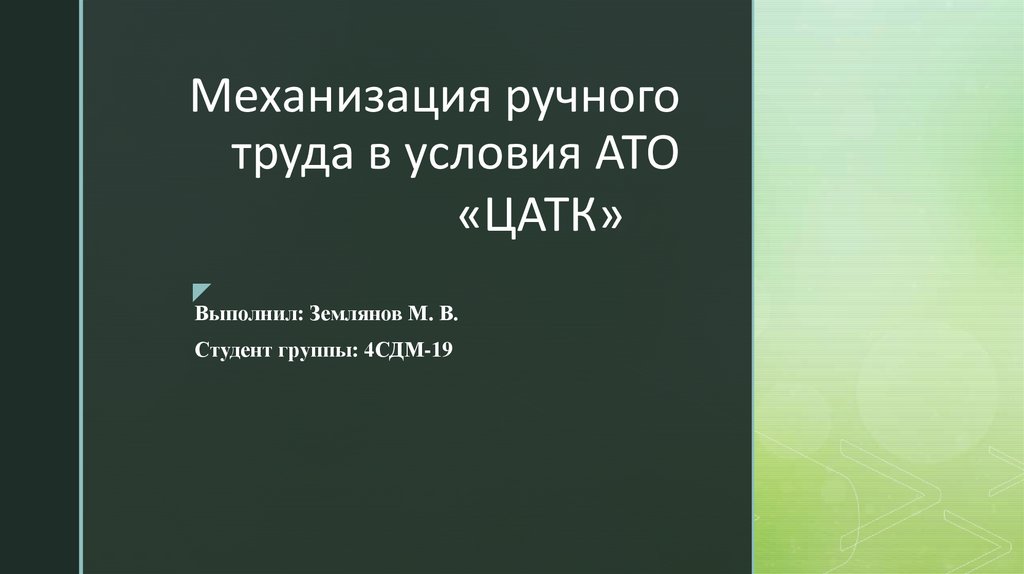 Механизация ручного труда в условия АТО «ЦАТК»

Выполнил: Землянов М. В.

Студент группы: 4СДМ-19